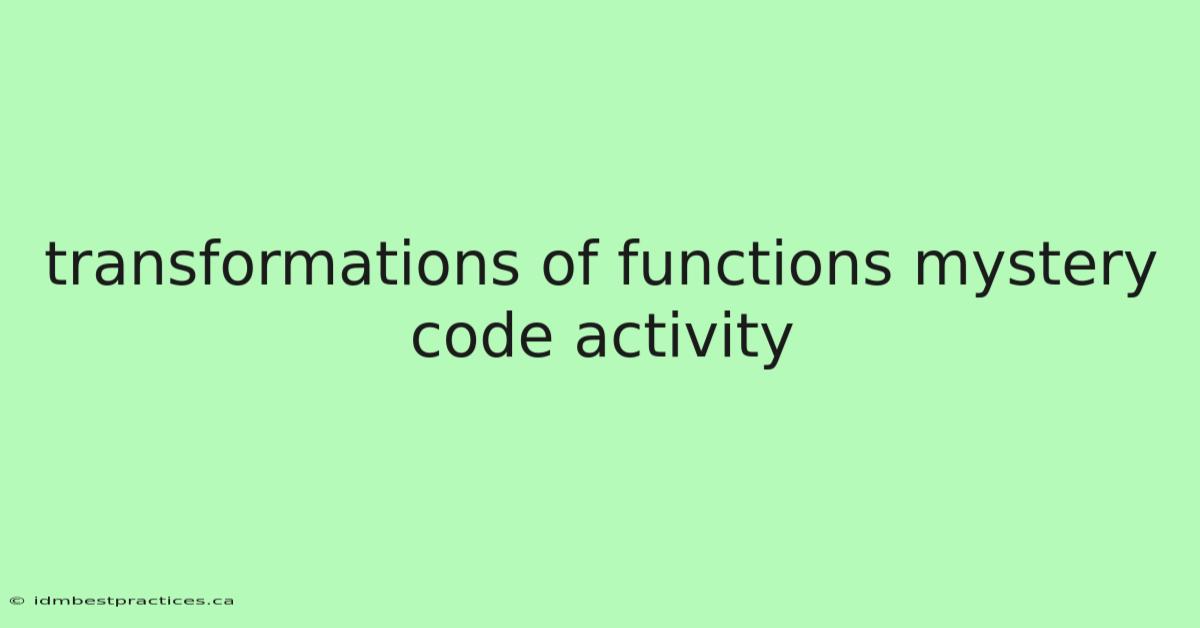 transformations of functions mystery code activity

© idmbestpractices.ca